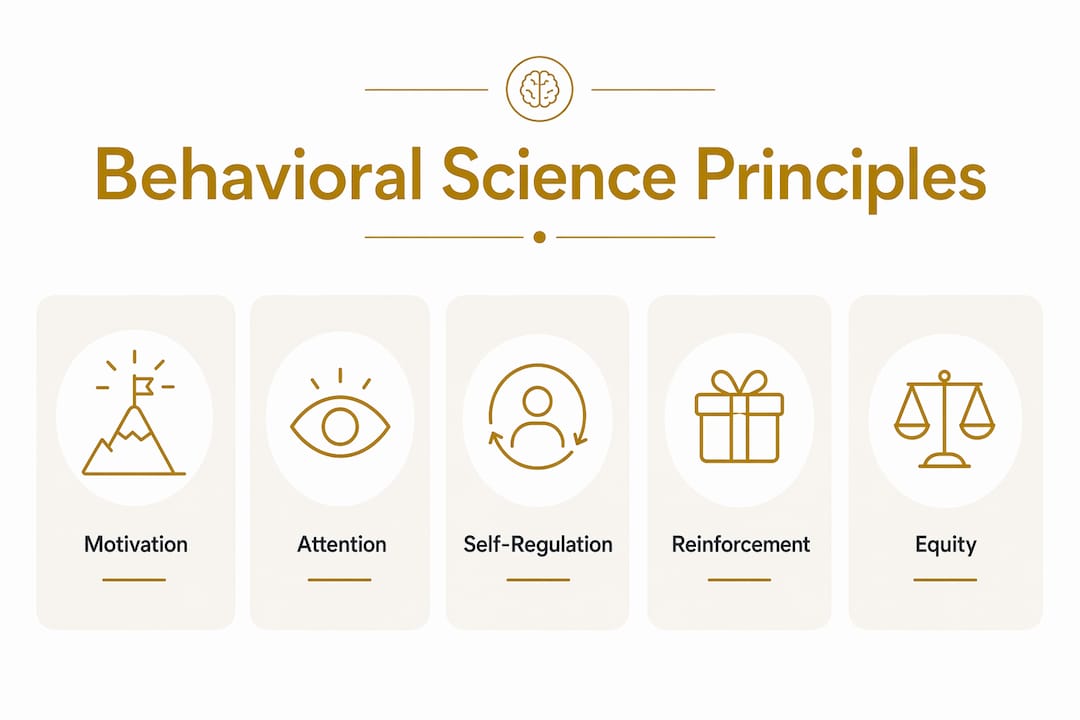 Behavioral Science Principles

Motivation

Attention

Self-Regulation

Reinforcement

Equity